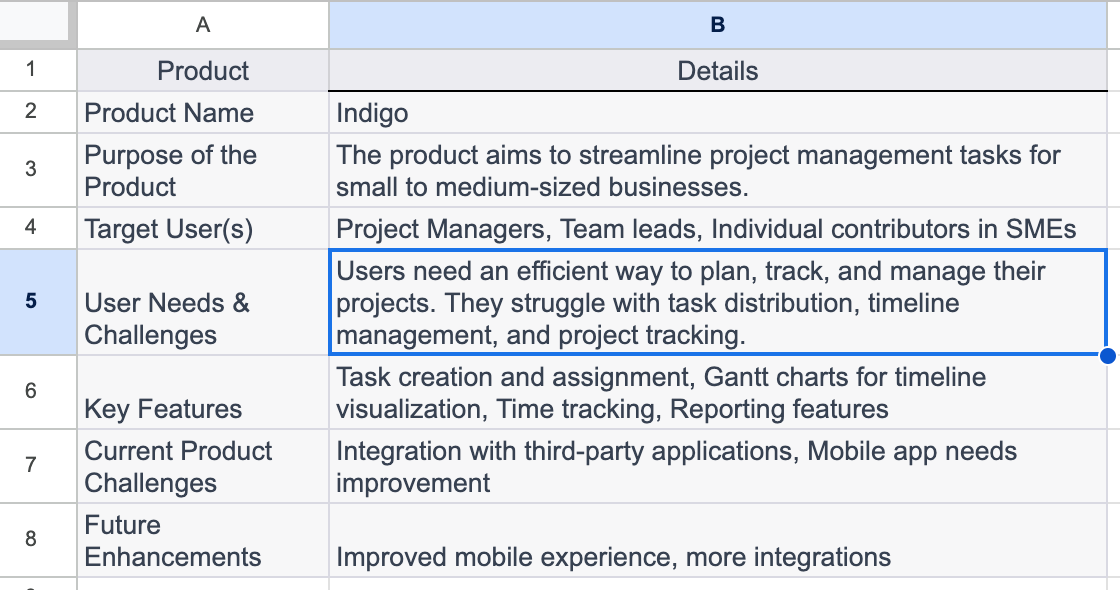 |   | A | B |
|---|---|---|
| 1 | Product | Details |
| 2 | Product Name | Indigo |
| 3 | Purpose of the Product | The product aims to streamline project management tasks for small to medium-sized businesses. |
| 4 | Target User(s) | Project Managers, Team leads, Individual contributors in SMEs |
| 5 | User Needs & Challenges | Users need an efficient way to plan, track, and manage their projects. They struggle with task distribution, timeline management, and project tracking. |
| 6 | Key Features | Task creation and assignment, Gantt charts for timeline visualization, Time tracking, Reporting features |
| 7 | Current Product Challenges | Integration with third-party applications, Mobile app needs improvement |
| 8 | Future Enhancements | Improved mobile experience, more integrations |